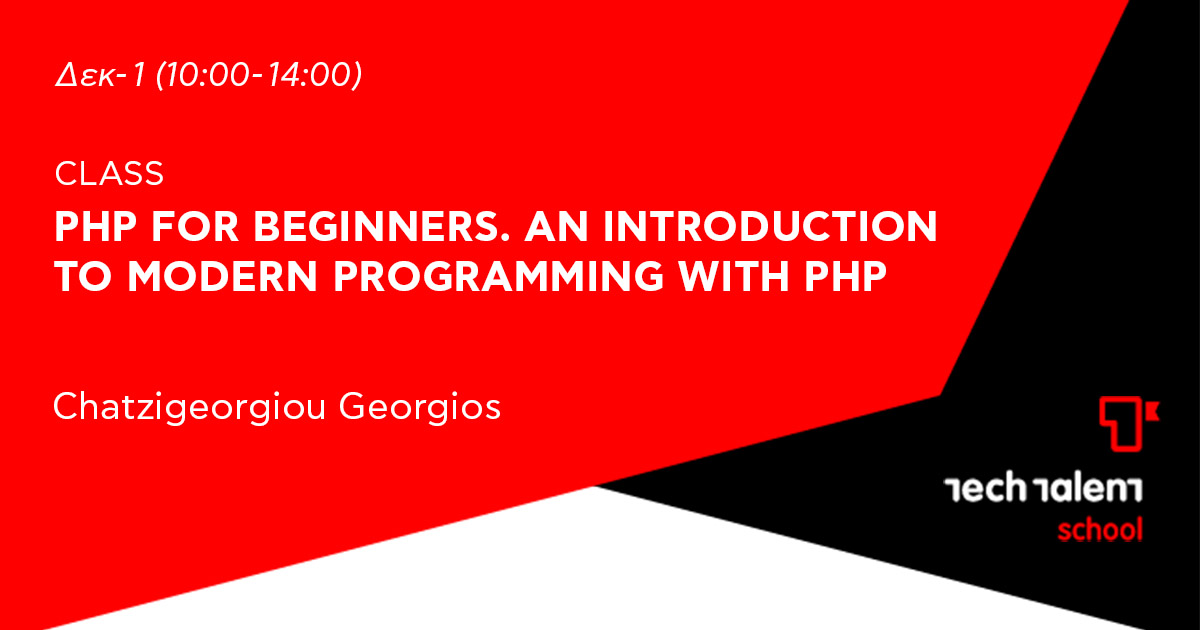 Δεκ-1 (10:00-14:00)

CLASS

PHP FOR BEGINNERS. AN INTRODUCTION TO MODERN PROGRAMMING WITH PHP

Chatzigeorgiou Georgios

tech talent
school